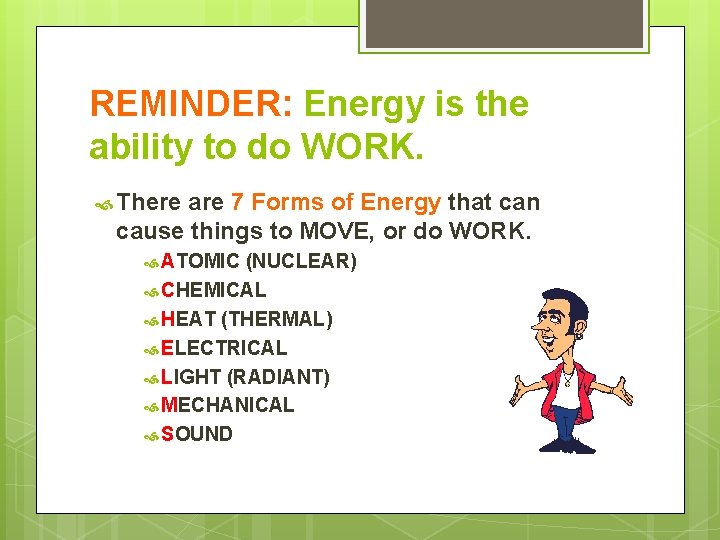 REMINDER: Energy is the ability to do WORK.

There are 7 Forms of Energy that can cause things to MOVE, or do WORK.

ATOMIC (NUCLEAR)
CHEMICAL
HEAT (THERMAL)
ELECTRICAL
LIGHT (RADIANT)
MECHANICAL
SOUND